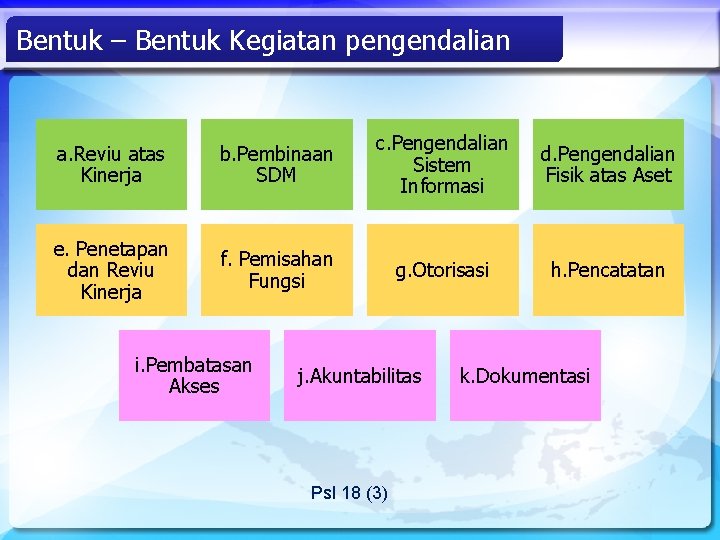 Bentuk – Bentuk Kegiatan pengendalian

a.Reviu atas Kinerja

b.Pembinaan SDM

c.Pengendalian Sistem Informasi

d.Pengendalian Fisik atas Aset

e. Penetapan dan Reviu Kinerja

f. Pemisahan Fungsi

g.Otorisasi

h.Pencatatan

i.Pembatasan Akses

j.Akuntabilitas

k.Dokumentasi

Psl 18 (3)